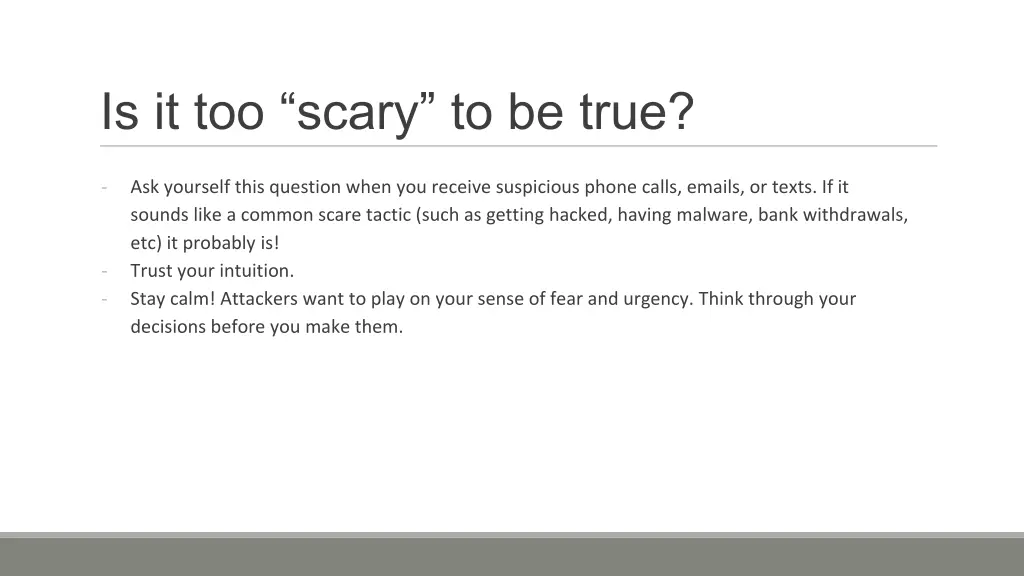 Is it too “scary” to be true?

- Ask yourself this question when you receive suspicious phone calls, emails, or texts. If it sounds like a common scare tactic (such as getting hacked, having malware, bank withdrawals, etc) it probably is!
- Trust your intuition.
- Stay calm! Attackers want to play on your sense of fear and urgency. Think through your decisions before you make them.